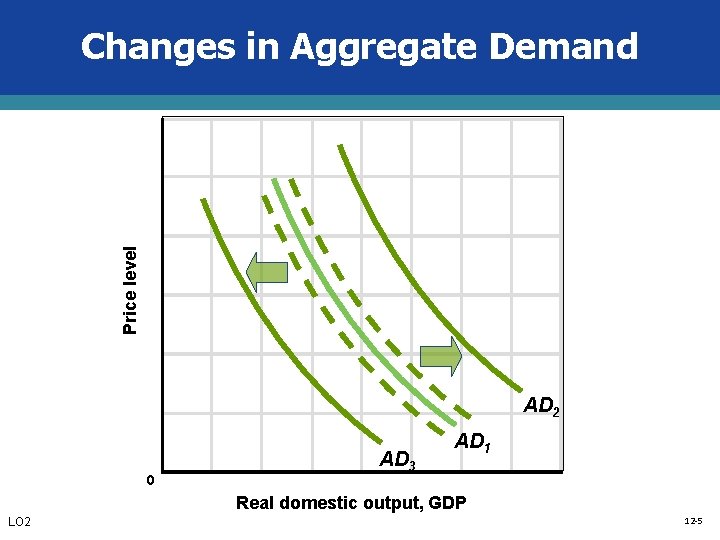 Changes in Aggregate Demand

Price level

$AD_2$

$AD_1$

$AD_3$

0

Real domestic output, GDP

LO2

12-5